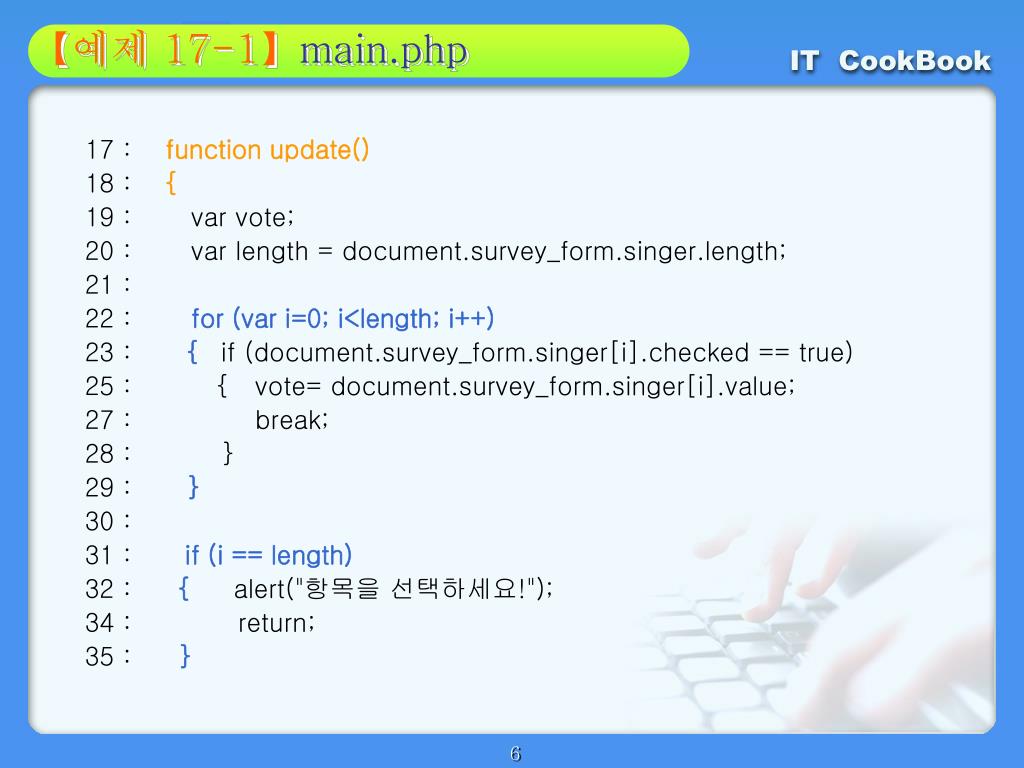 【예제 17-1】main.php

IT CookBook

17 : function update()
18 : {
19 : var vote;
20 : var length = document.survey_form.singer.length;
21 :
22 : for (var i=0; i<length; i++)
23 : { if (document.survey_form.singer[i].checked == true)
25 : { vote= document.survey_form.singer[i].value;
27 : break;
28 : }
29 : }
30 :
31 : if (i == length)
32 : { alert("항목을 선택하세요!");
34 : return;
35 : }

6